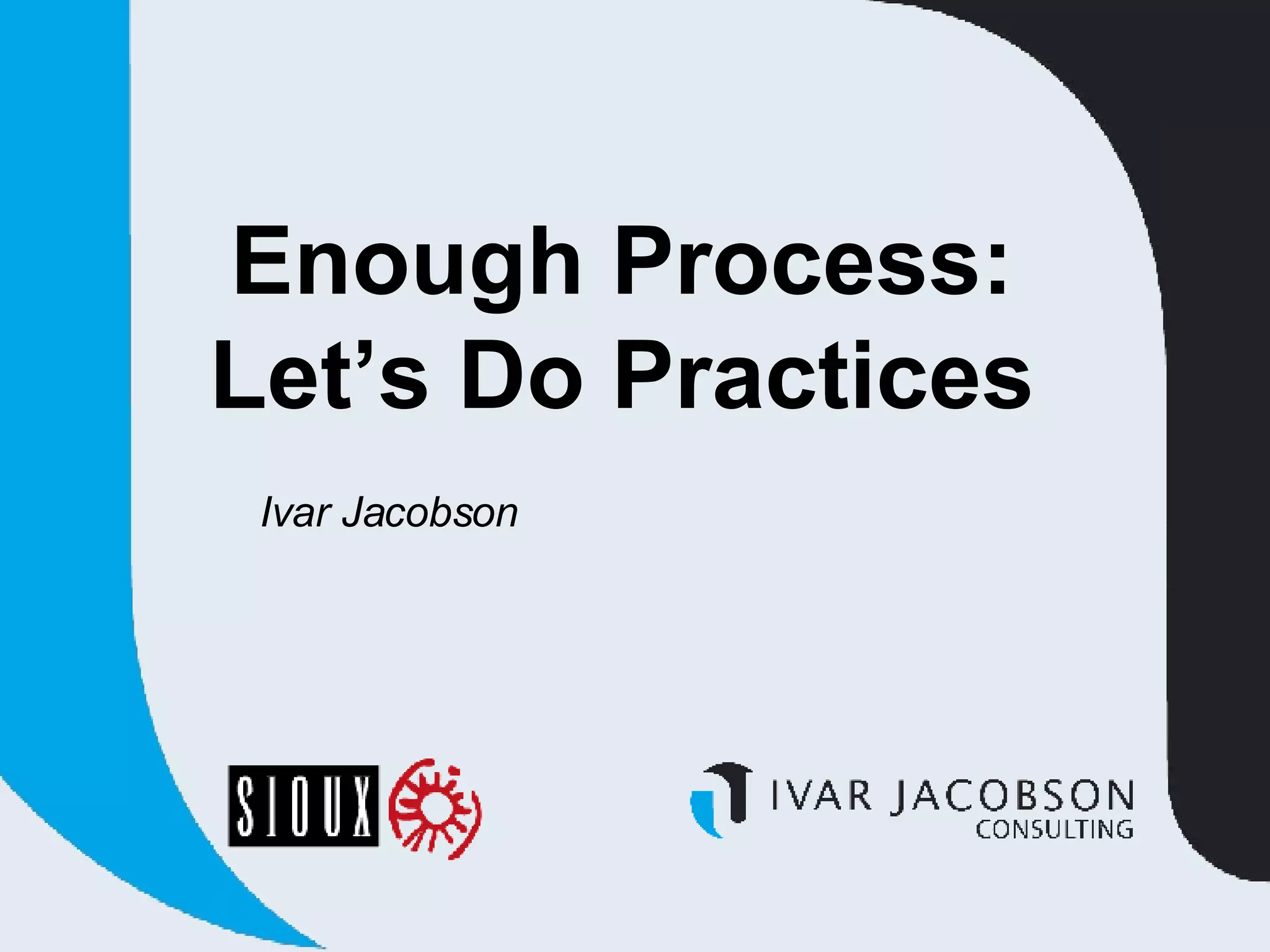 Enough Process:
Let’s Do Practices

Ivar Jacobson

SIOUX

IVAR JACOBSON
CONSULTING